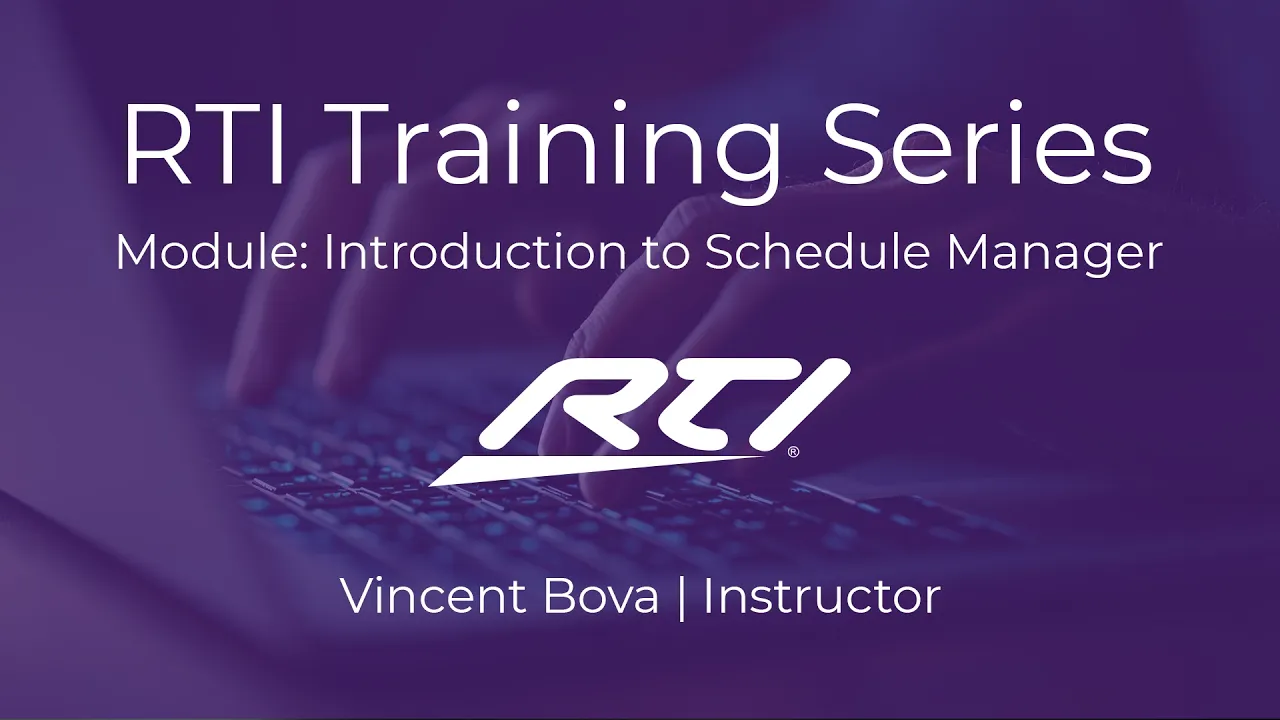 RTI Training Series

Module: Introduction to Schedule Manager

RTI®

Vincent Bova | Instructor